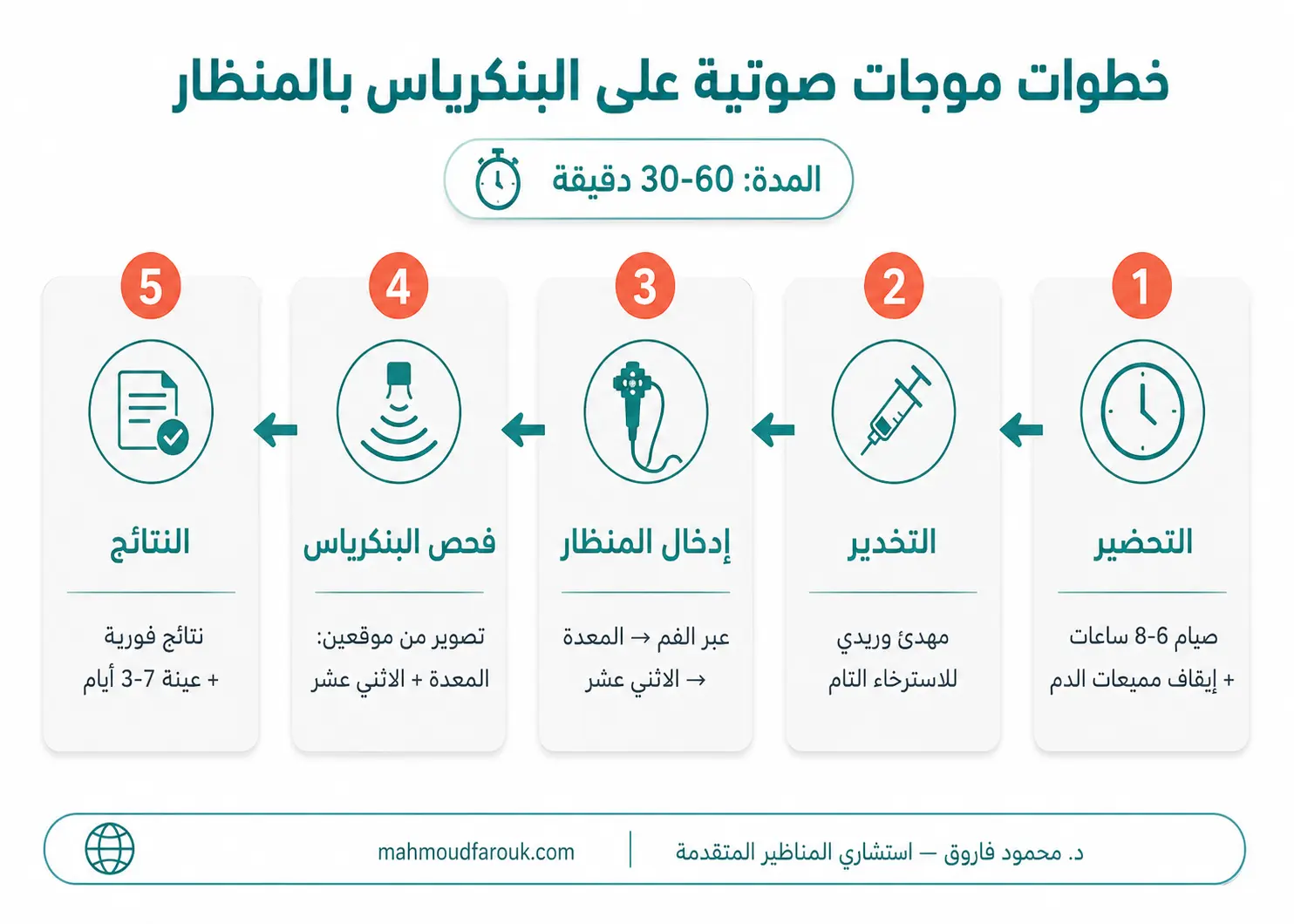 خطوات موجات صوتية على البنكرياس بالمنظار

المدة: 30-60 دقيقة

1
التحضير
صيام 6-8 ساعات
+ إيقاف مميعات الدم

2
التخدير
مهدئ وريدي
للاسترخاء التام

3
إدخال المنظار
عبر الفم ← المعدة
← الاثني عشر

4
فحص البنكرياس
تصوير من موقعين:
المعدة + الاثني عشر

5
النتائج
نتائج فورية
+ عينة 3-7 أيام

د. محمود فاروق — استشاري المناظير المتقدمة | mahmoudfarouk.com